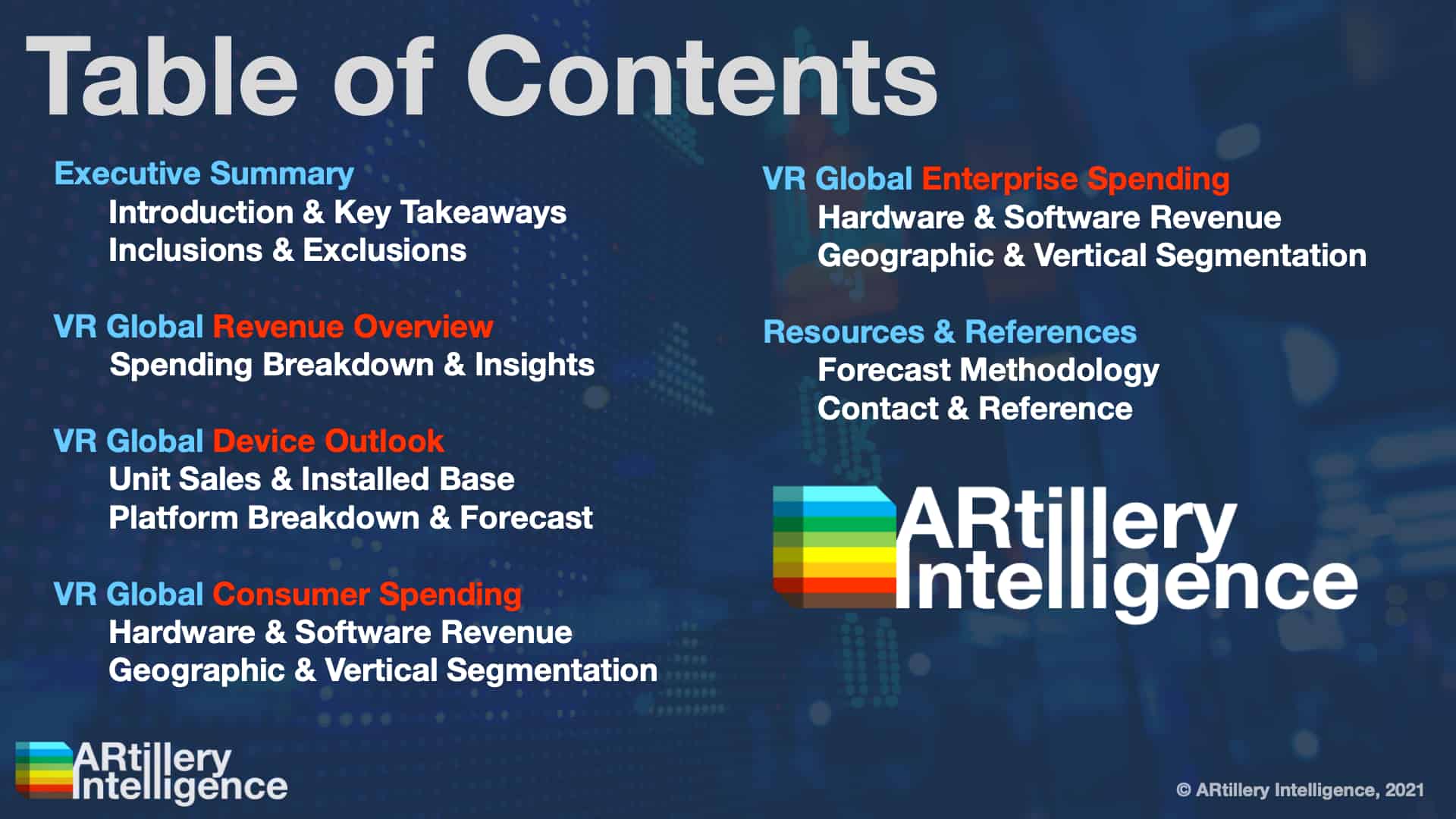 Table of Contents

Executive Summary
Introduction & Key Takeaways
Inclusions & Exclusions

VR Global Revenue Overview
Spending Breakdown & Insights

VR Global Device Outlook
Unit Sales & Installed Base
Platform Breakdown & Forecast

VR Global Consumer Spending
Hardware & Software Revenue
Geographic & Vertical Segmentation

VR Global Enterprise Spending
Hardware & Software Revenue
Geographic & Vertical Segmentation

Resources & References
Forecast Methodology
Contact & Reference

ARtillery Intelligence

ARtillery Intelligence

© ARtillery Intelligence, 2021